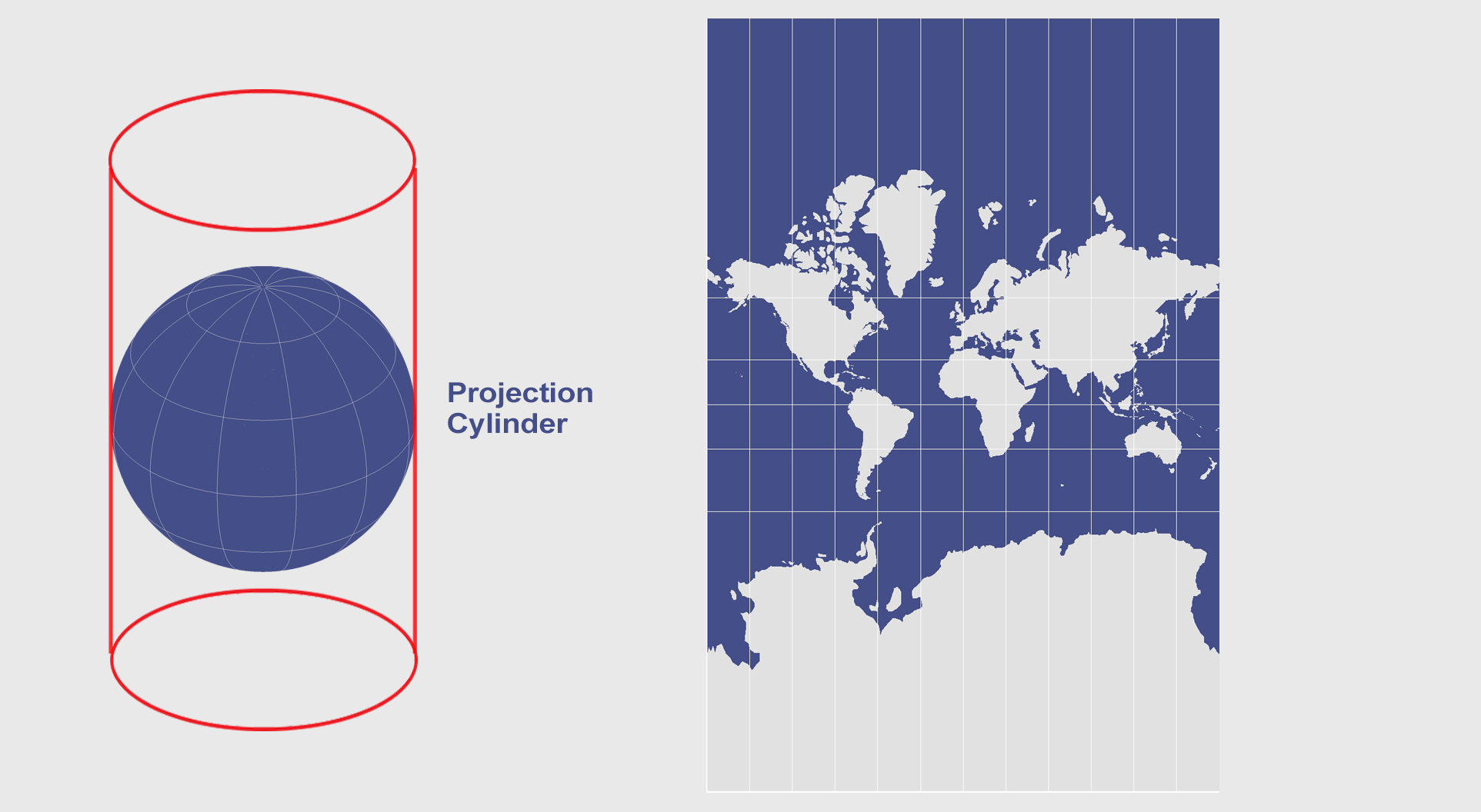 Projection Cylinder